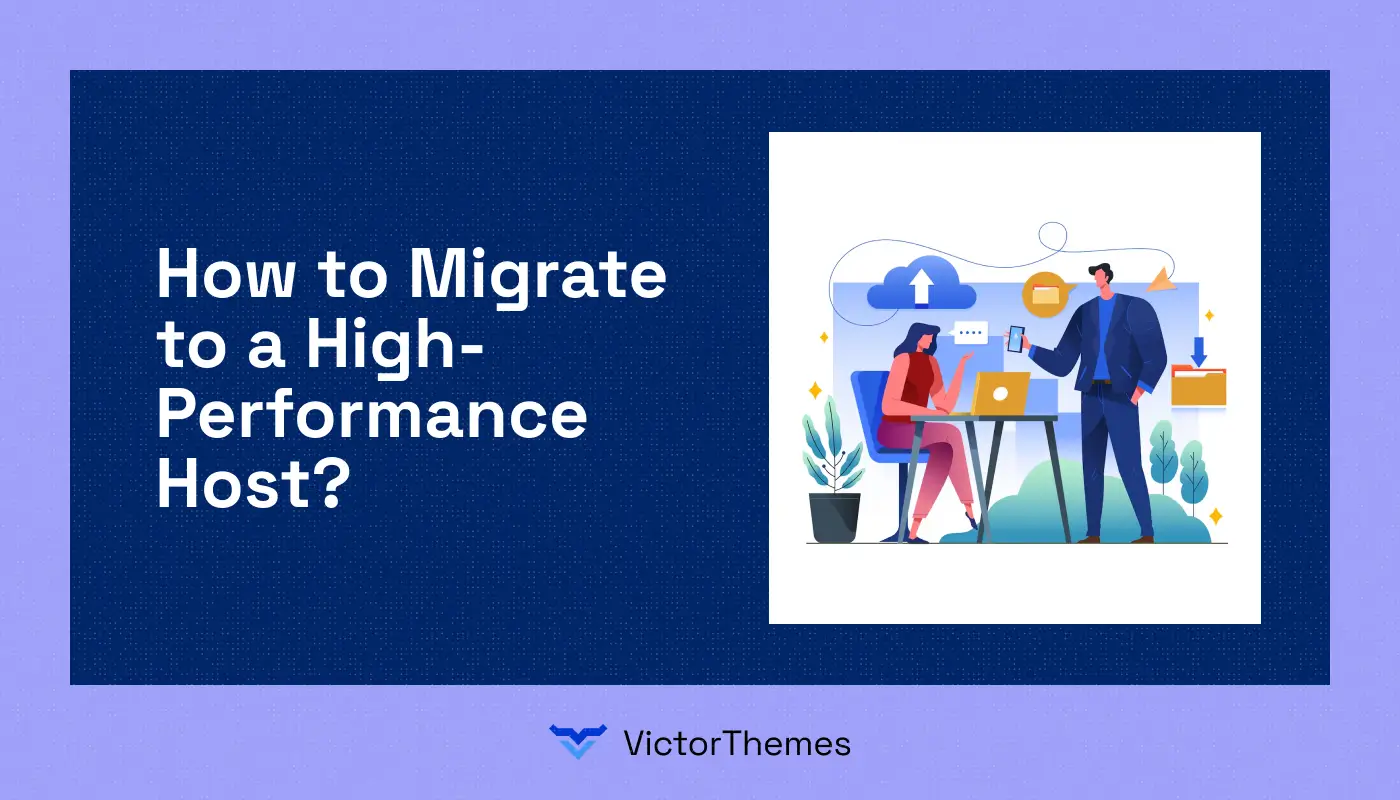 How to Migrate to a High-Performance Host?

VictorThemes